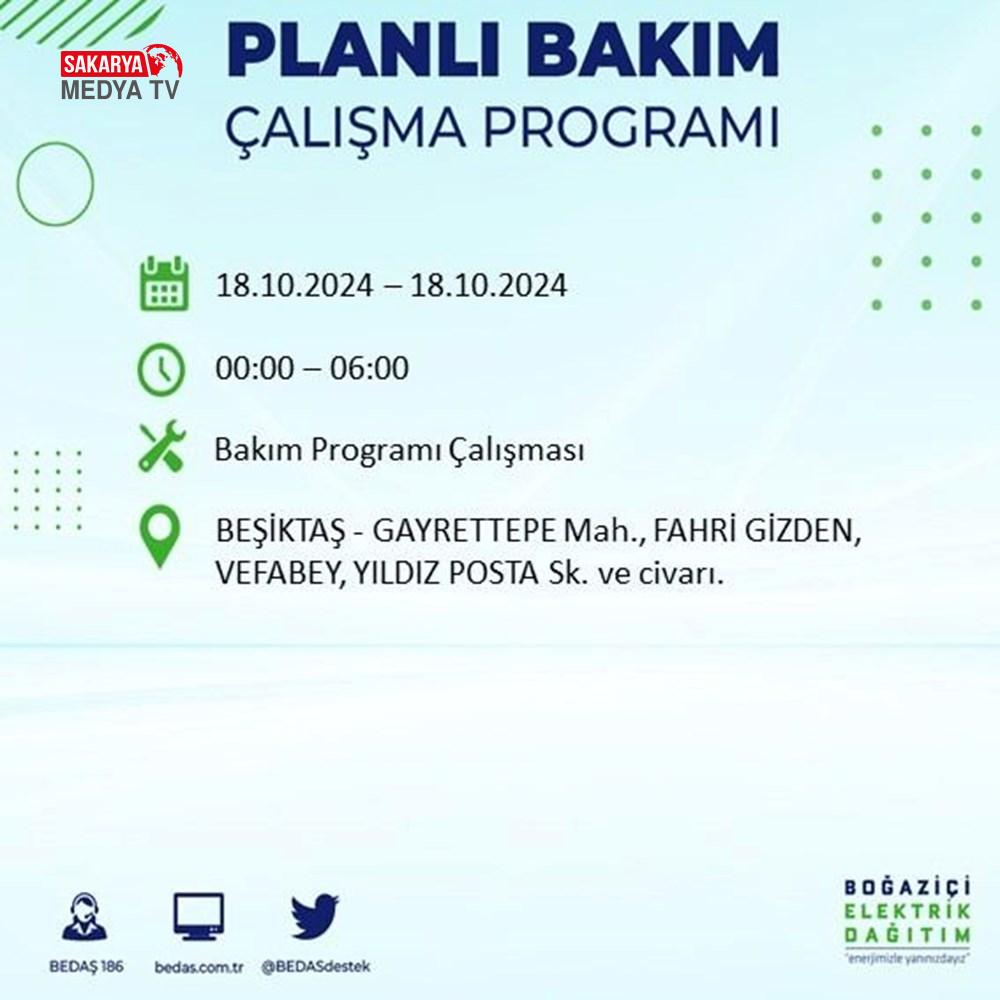 SAKARYA MEDYA TV

PLANLI BAKIM
ÇALIŞMA PROGRAMI

18.10.2024 – 18.10.2024

00:00 – 06:00

Bakım Programı Çalışması

BEŞİKTAŞ - GAYRETTEPE Mah., FAHRİ GİZDEN, VEFABEY, YILDIZ POSTA Sk. ve civarı.

BEDAŞ 186

bedas.com.tr

@BEDASdestek

BOĞAZİÇİ
ELEKTRİK
DAĞITIM
"enerjimizle yanınızdayız"